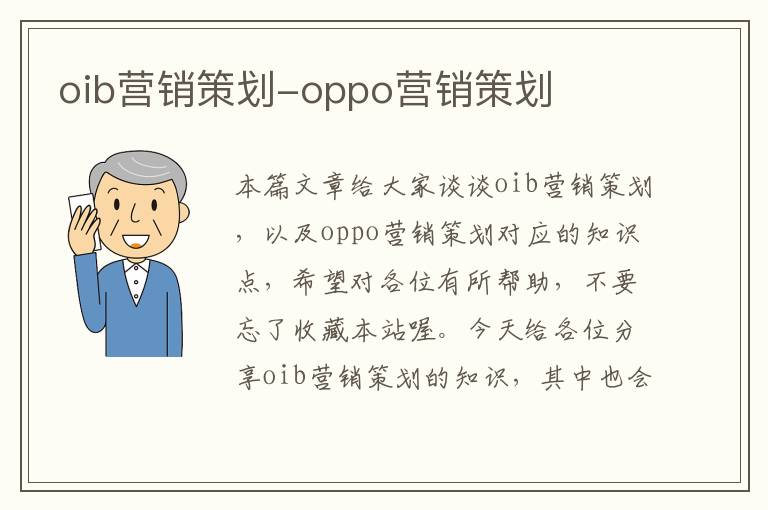 oib营销策划-oppo营销策划

本篇文章给大家谈谈oib营销策划，以及oppo营销策划对应的知识点，希望对各位有所帮助，不要忘了收藏本站喔。今天给各位分享oib营销策划的知识，其中也会